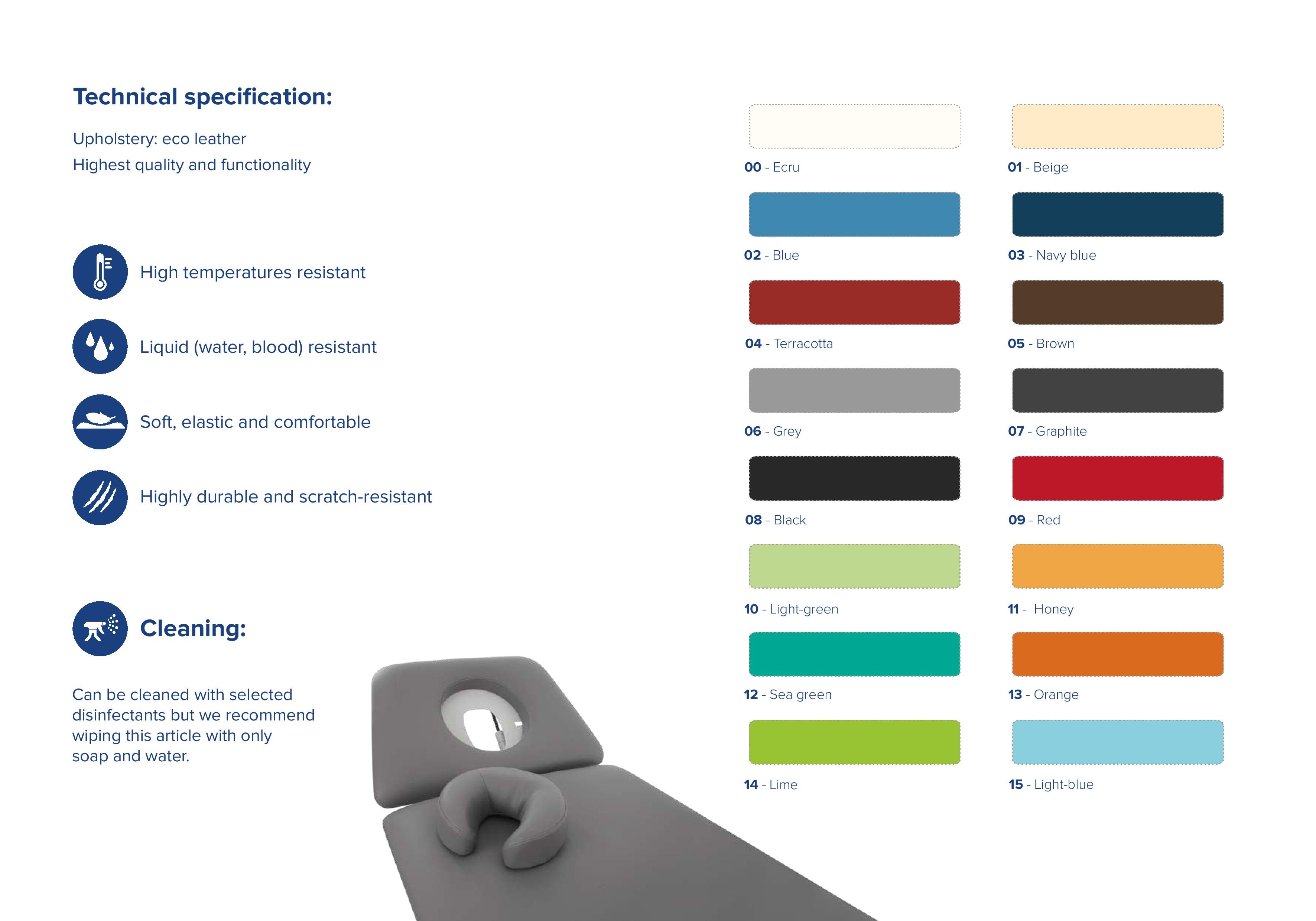 Technical specification:

Upholstery: eco leather
Highest quality and functionality

High temperatures resistant

Liquid (water, blood) resistant

Soft, elastic and comfortable

Highly durable and scratch-resistant

Cleaning:

Can be cleaned with selected disinfectants but we recommend wiping this article with only soap and water.

00 - Ecru

01 - Beige

02 - Blue

03 - Navy blue

04 - Terracotta

05 - Brown

06 - Grey

07 - Graphite

08 - Black

09 - Red

10 - Light-green

11 - Honey

12 - Sea green

13 - Orange

14 - Lime

15 - Light-blue